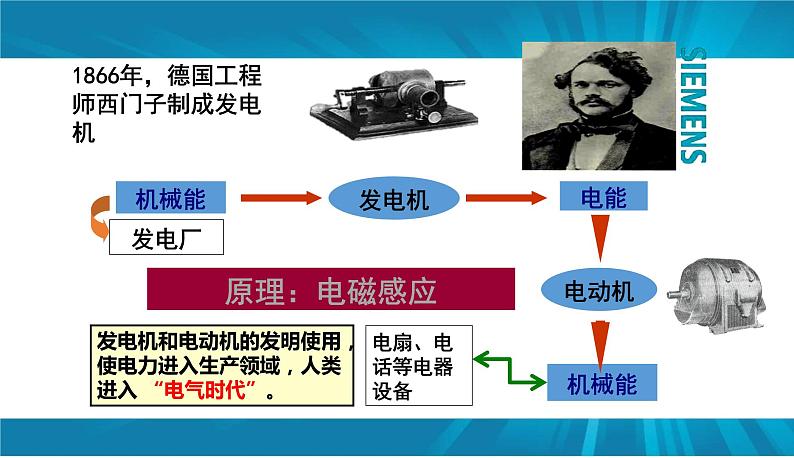 1866年，德国工程师西门子制成发电机

SIEMENS

机械能

发电机

电能

发电厂

原理：电磁感应

电动机

发电机和电动机的发明使用，使电力进入生产领域，人类进入“电气时代”。

电扇、电话等电器设备

机械能